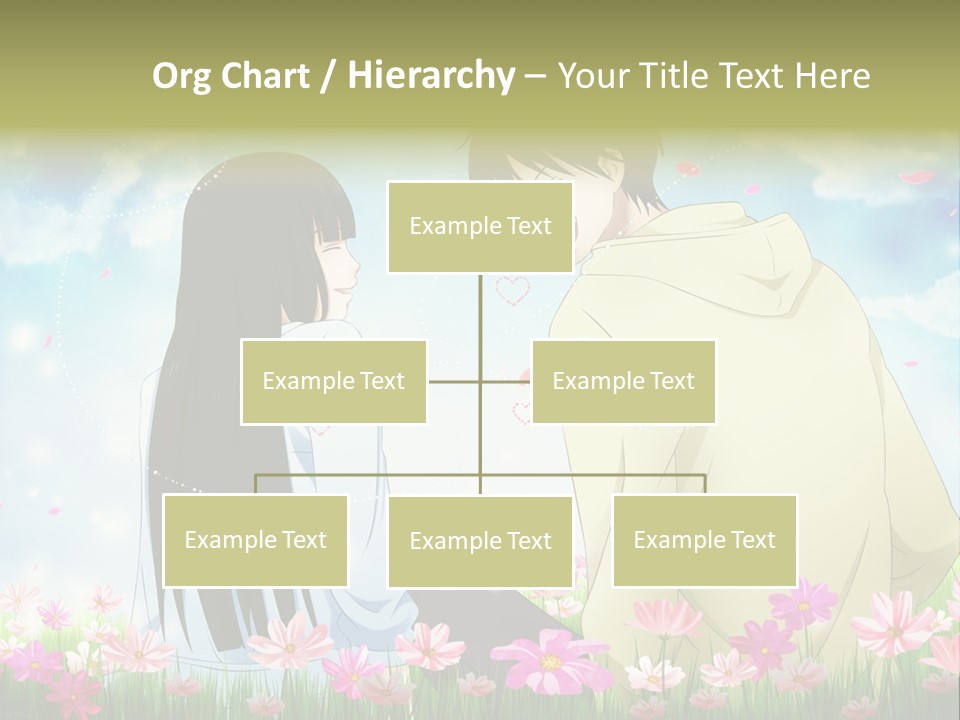 Org Chart / Hierarchy – Your Title Text Here

Example Text

Example Text

Example Text

Example Text

Example Text

Example Text